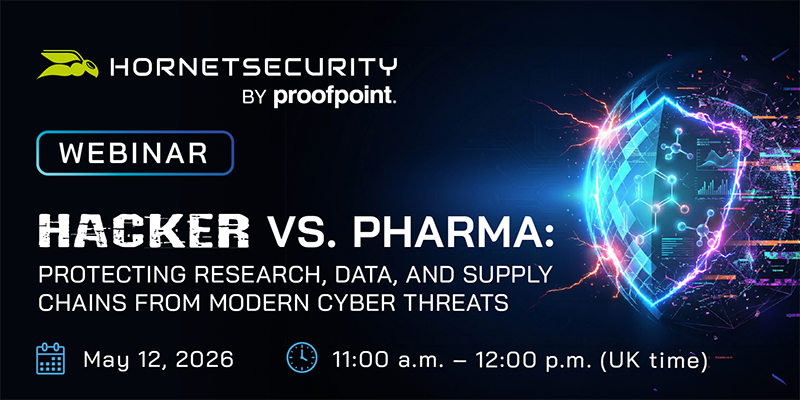 HORNETSECURITY
BY proofpoint.

WEBINAR

HACKER VS. PHARMA:
PROTECTING RESEARCH, DATA, AND SUPPLY CHAINS FROM MODERN CYBER THREATS

May 12, 2026

11:00 a.m. – 12:00 p.m. (UK time)